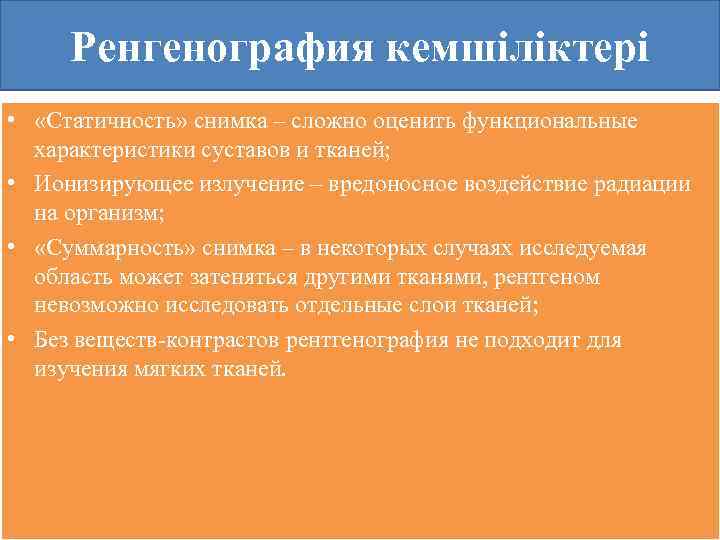 Ренгенография кемшіліктері

• «Статичность» снимка – сложно оценить функциональные характеристики суставов и тканей;
• Ионизирующее излучение – вредоносное воздействие радиации на организм;
• «Суммарность» снимка – в некоторых случаях исследуемая область может затеняться другими тканями, рентгеном невозможно исследовать отдельные слои тканей;
• Без веществ-контрастов рентгенография не подходит для изучения мягких тканей.